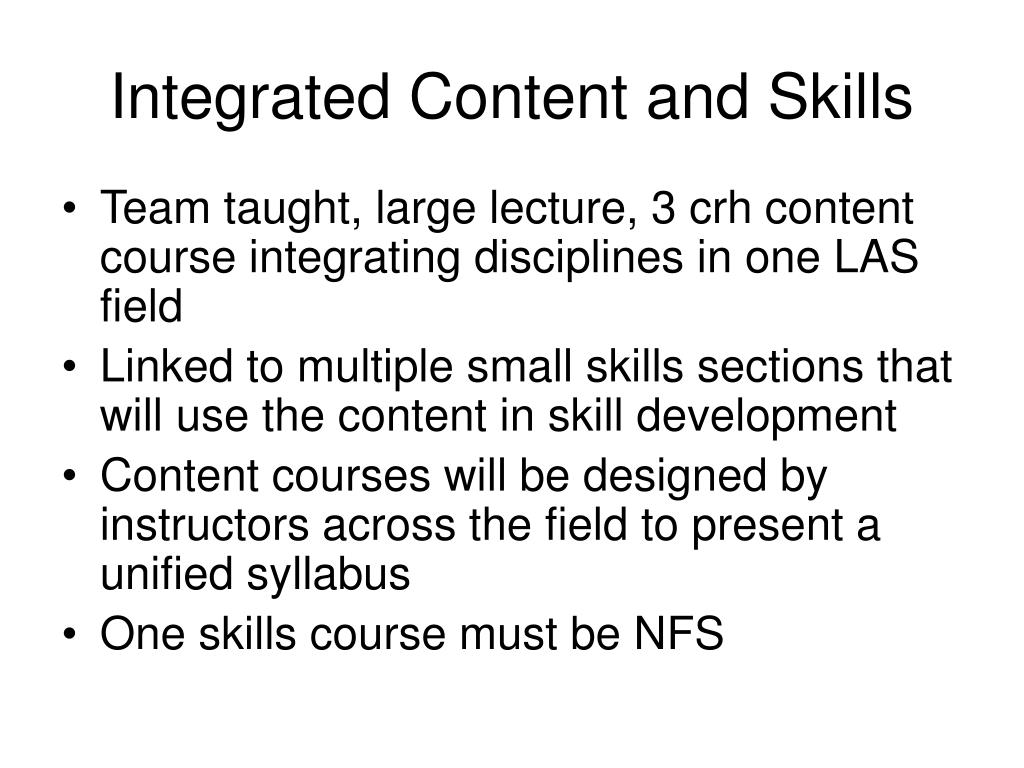 Integrated Content and Skills

• Team taught, large lecture, 3 crh content course integrating disciplines in one LAS field
• Linked to multiple small skills sections that will use the content in skill development
• Content courses will be designed by instructors across the field to present a unified syllabus
• One skills course must be NFS